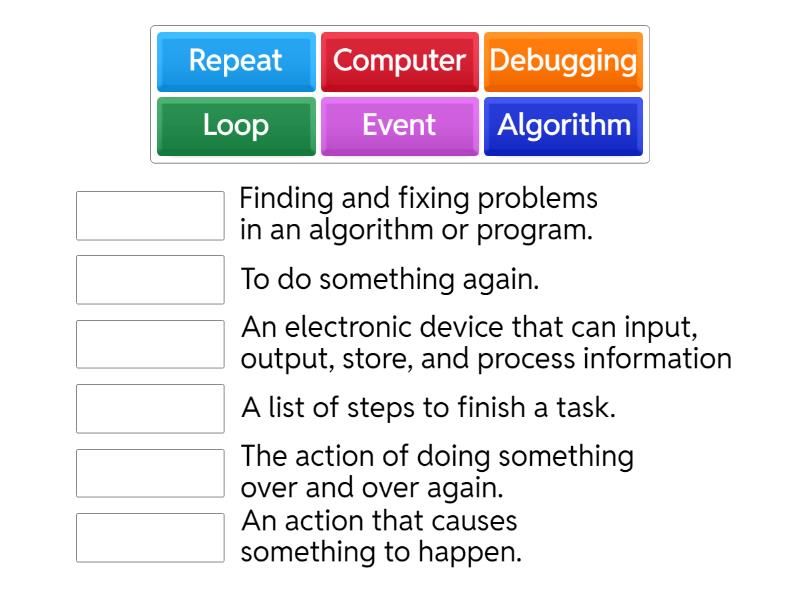 Repeat
Computer
Debugging
Loop
Event
Algorithm

Finding and fixing problems in an algorithm or program.

To do something again.

An electronic device that can input, output, store, and process information

A list of steps to finish a task.

The action of doing something over and over again.

An action that causes something to happen.